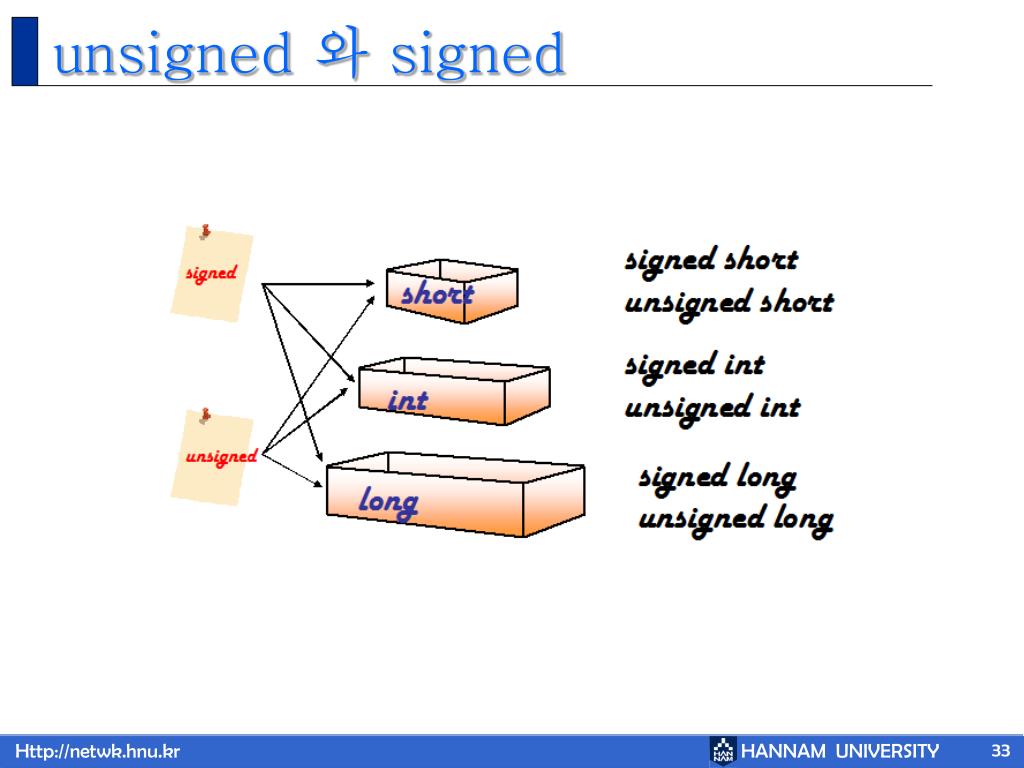 unsigned 와 signed

signed

unsigned

short

int

long

signed short
unsigned short

signed int
unsigned int

signed long
unsigned long

Http://netwk.hnu.kr

HANNAM UNIVERSITY

33